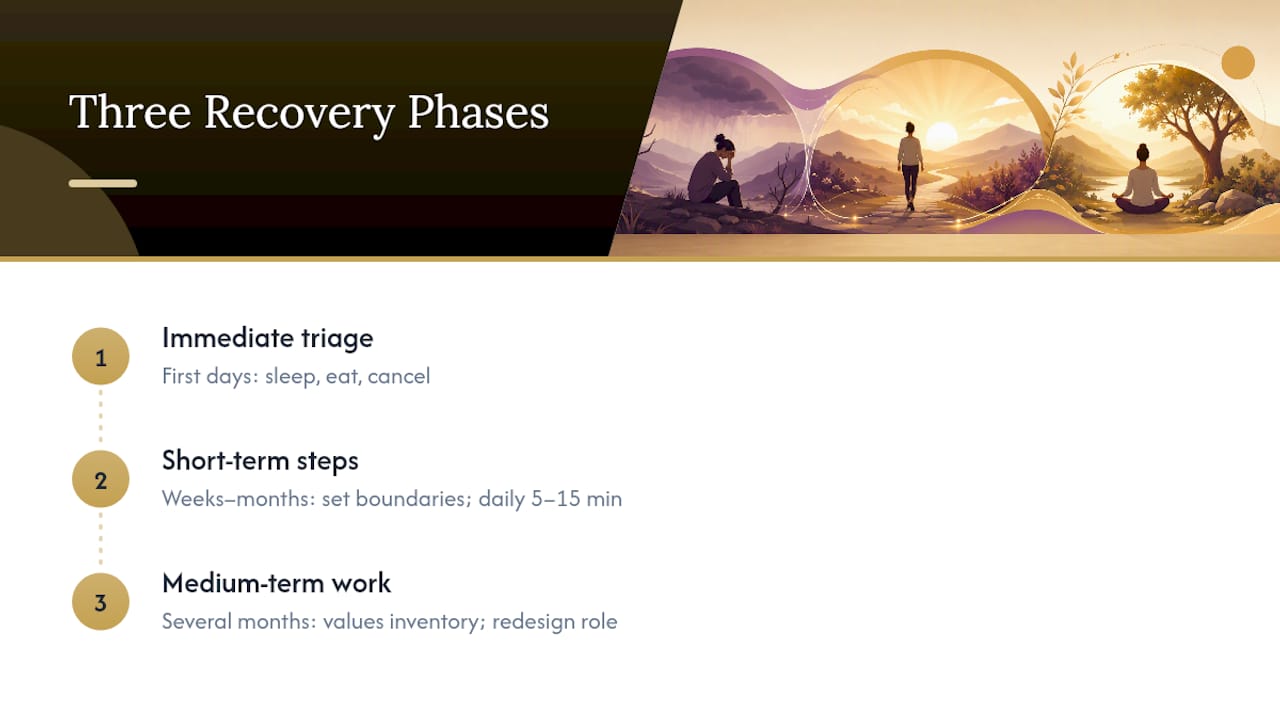 Three Recovery Phases

1
Immediate triage
First days: sleep, eat, cancel

2
Short-term steps
Weeks–months: set boundaries; daily 5–15 min

3
Medium-term work
Several months: values inventory; redesign role